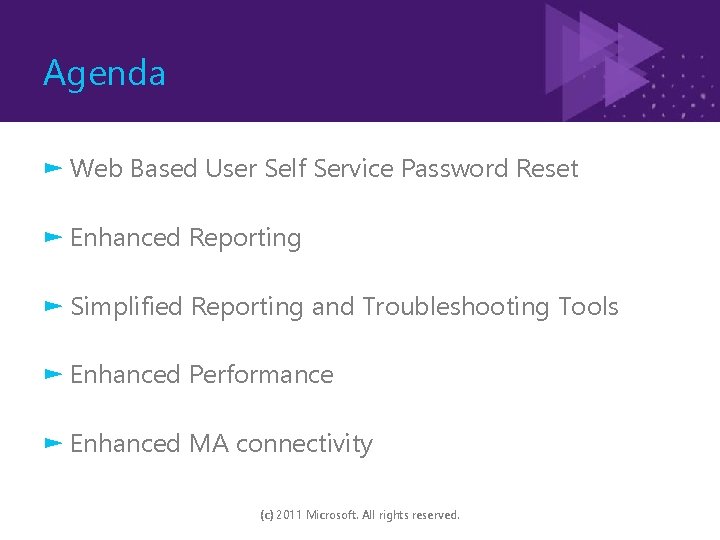 Agenda

Web Based User Self Service Password Reset

Enhanced Reporting

Simplified Reporting and Troubleshooting Tools

Enhanced Performance

Enhanced MA connectivity

(c) 2011 Microsoft. All rights reserved.